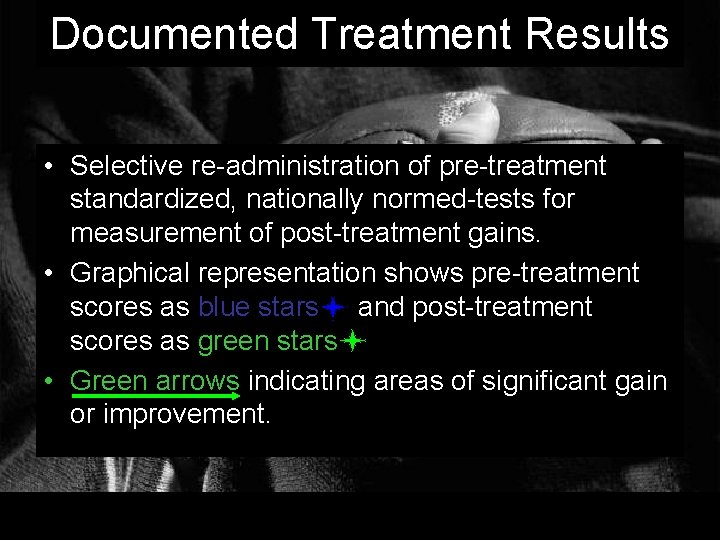 Documented Treatment Results

• Selective re-administration of pre-treatment standardized, nationally normed-tests for measurement of post-treatment gains.

• Graphical representation shows pre-treatment scores as blue stars and post-treatment scores as green stars

• Green arrows indicating areas of significant gain or improvement.